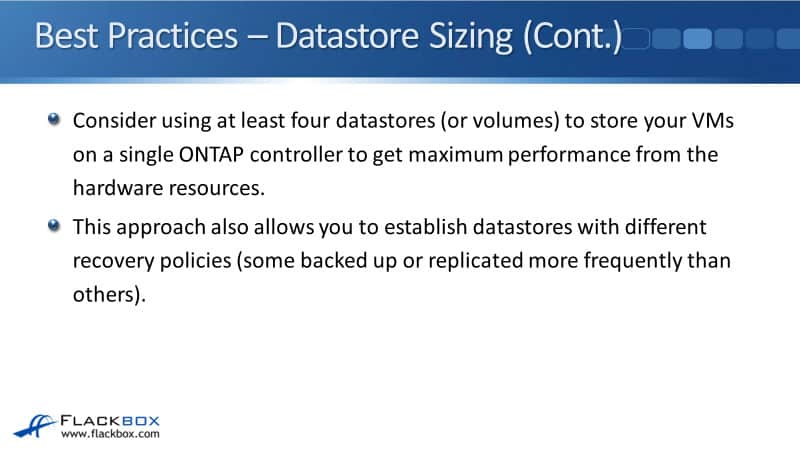 Best Practices – Datastore Sizing (Cont.)

Consider using at least four datastores (or volumes) to store your VMs on a single ONTAP controller to get maximum performance from the hardware resources.

This approach also allows you to establish datastores with different recovery policies (some backed up or replicated more frequently than others).

FLACKBOX
www.flackbox.com